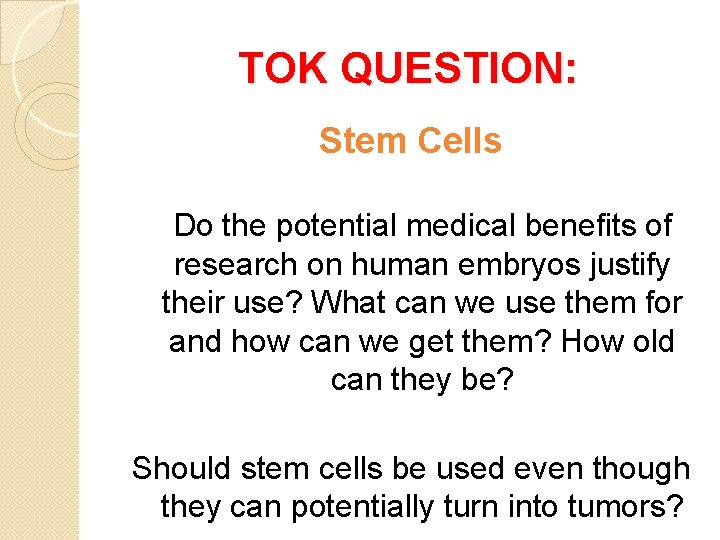 TOK QUESTION:

Stem Cells

Do the potential medical benefits of research on human embryos justify their use? What can we use them for and how can we get them? How old can they be?

Should stem cells be used even though they can potentially turn into tumors?